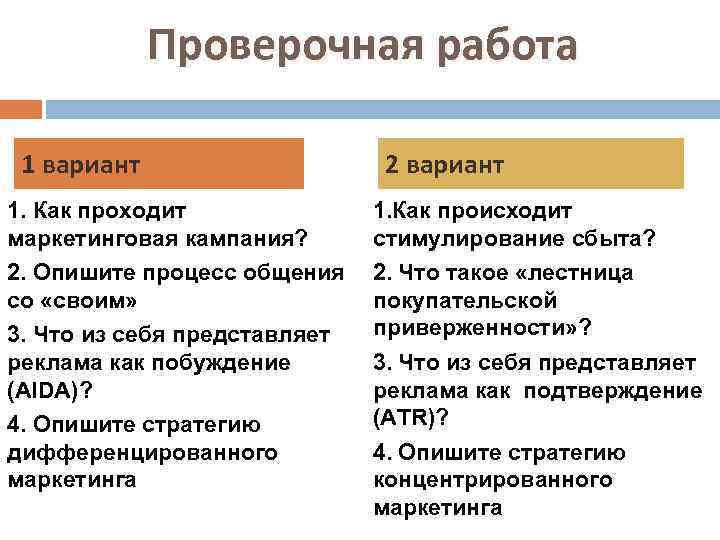 Проверочная работа

1 вариант

1. Как проходит маркетинговая кампания?

2. Опишите процесс общения со «своим»

3. Что из себя представляет реклама как побуждение (AIDA)?

4. Опишите стратегию дифференцированного маркетинга

2 вариант

1.Как происходит стимулирование сбыта?

2. Что такое «лестница покупательской приверженности»?

3. Что из себя представляет реклама как подтверждение (ATR)?

4. Опишите стратегию концентрированного маркетинга